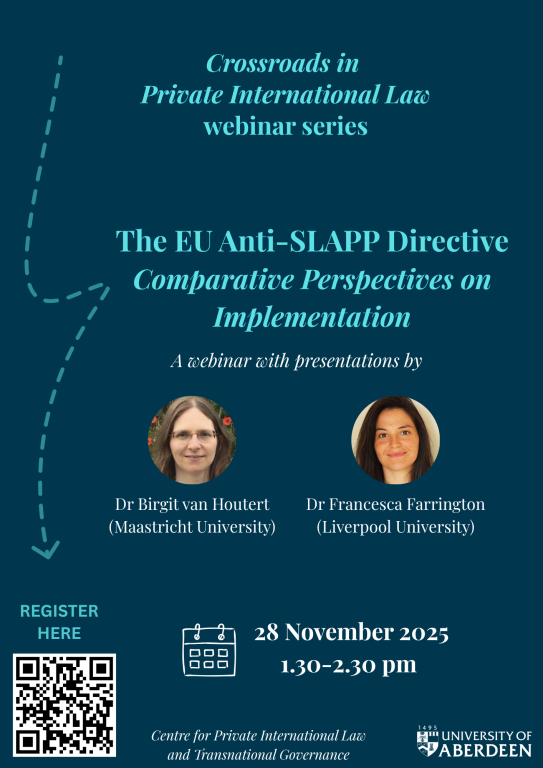 Crossroads in
Private International Law
webinar series

The EU Anti-SLAPP Directive
Comparative Perspectives on Implementation

A webinar with presentations by

Dr Birgit van Houtert
(Maastricht University)

Dr Francesca Farrington
(Liverpool University)

REGISTER HERE

28 November 2025
1.30-2.30 pm

Centre for Private International Law and Transnational Governance

1495 UNIVERSITY OF ABERDEEN